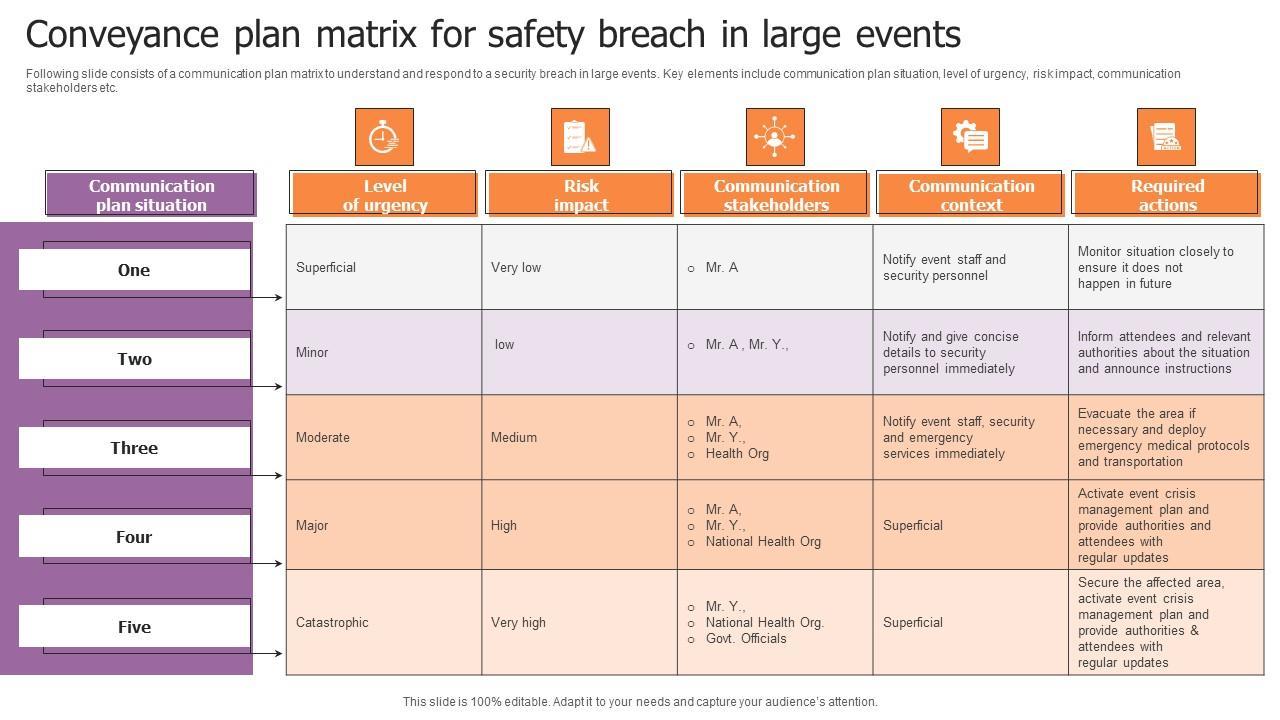 Conveyance plan matrix for safety breach in large events

Following slide consists of a communication plan matrix to understand and respond to a security breach in large events. Key elements include communication plan situation, level of urgency, risk impact, communication stakeholders etc.

| Communication plan situation | Level of urgency | Risk impact | Communication stakeholders | Communication context | Required actions |
|---|---|---|---|---|---|
| One | Superficial | Very low | o Mr. A | Notify event staff and security personnel | Monitor situation closely to ensure it does not happen in future |
| Two | Minor | low | o Mr. A , Mr. Y., | Notify and give concise details to security personnel immediately | Inform attendees and relevant authorities about the situation and announce instructions |
| Three | Moderate | Medium | o Mr. A, o Mr. Y., o Health Org | Notify event staff, security and emergency services immediately | Evacuate the area if necessary and deploy emergency medical protocols and transportation |
| Four | Major | High | o Mr. A, o Mr. Y., o National Health Org | Superficial | Activate event crisis management plan and provide authorities and attendees with regular updates |
| Five | Catastrophic | Very high | o Mr. Y., o National Health Org. o Govt. Officials | Superficial | Secure the affected area, activate event crisis management plan and provide authorities & attendees with regular updates |

This slide is 100% editable. Adapt it to your needs and capture your audience's attention.